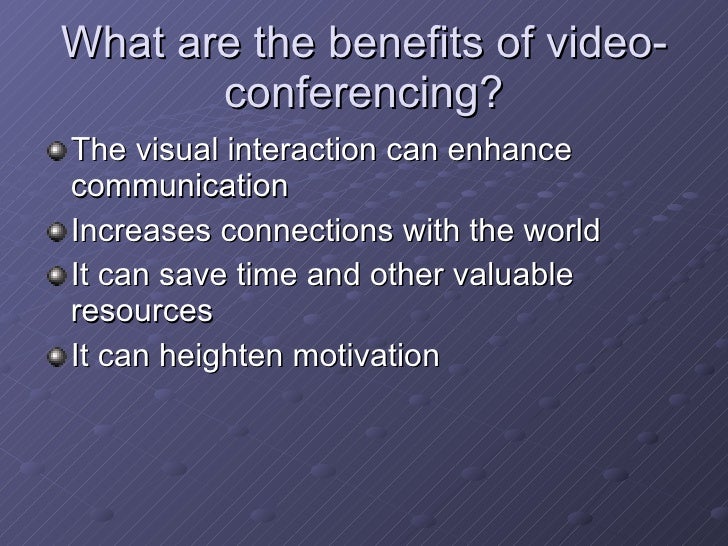 What are the benefits of video-conferencing?

The visual interaction can enhance communication

Increases connections with the world

It can save time and other valuable resources

It can heighten motivation